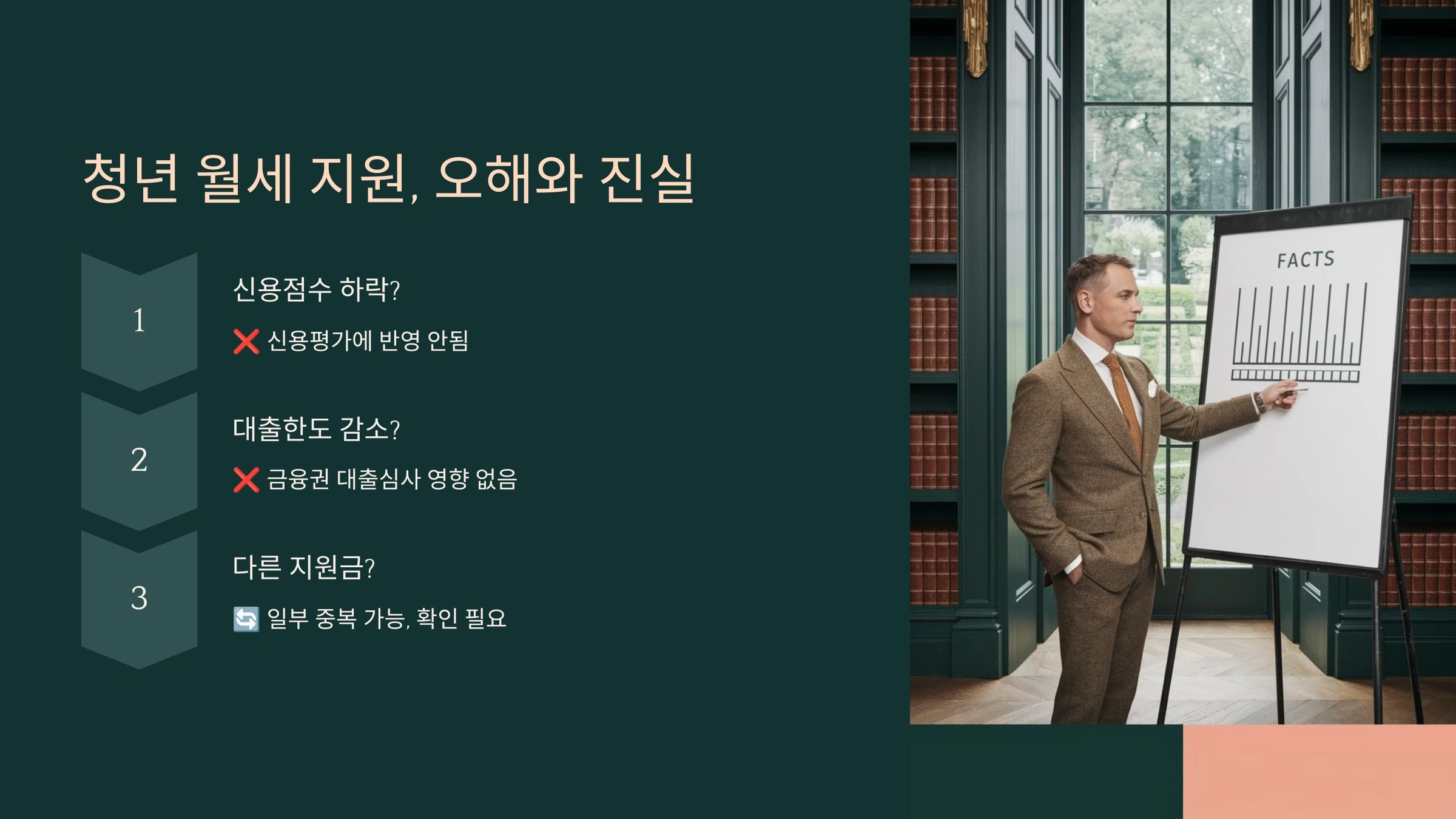 청년 월세 지원, 오해와 진실

1

신용점수 하락?

❌ 신용평가에 반영 안됨

2

대출한도 감소?

❌ 금융권 대출심사 영향 없음

3

다른 지원금?

🔄 일부 중복 가능, 확인 필요

FACTS